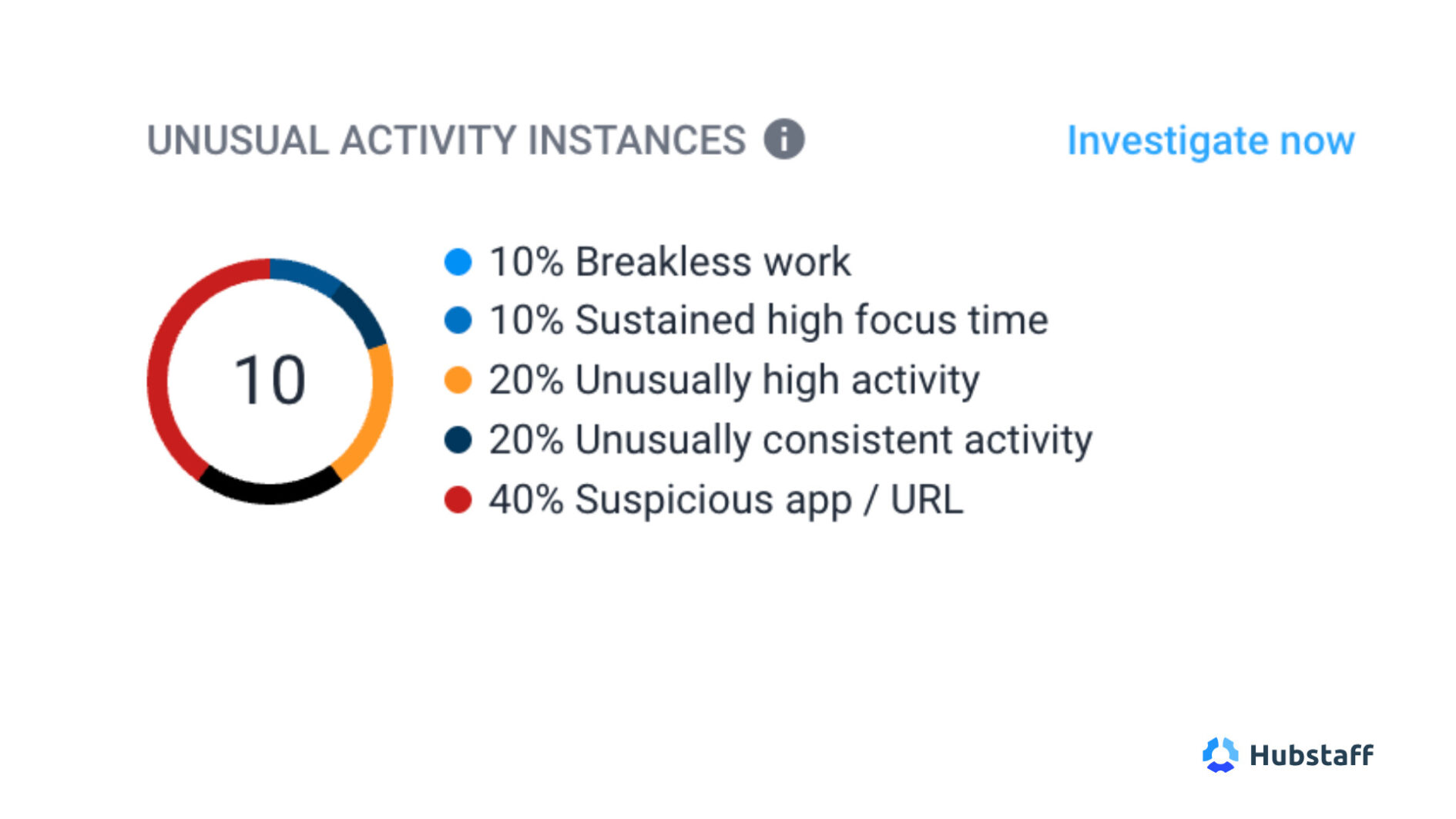 UNUSUAL ACTIVITY INSTANCES

Investigate now

10

10% Breakless work
10% Sustained high focus time
20% Unusually high activity
20% Unusually consistent activity
40% Suspicious app / URL

Hubstaff